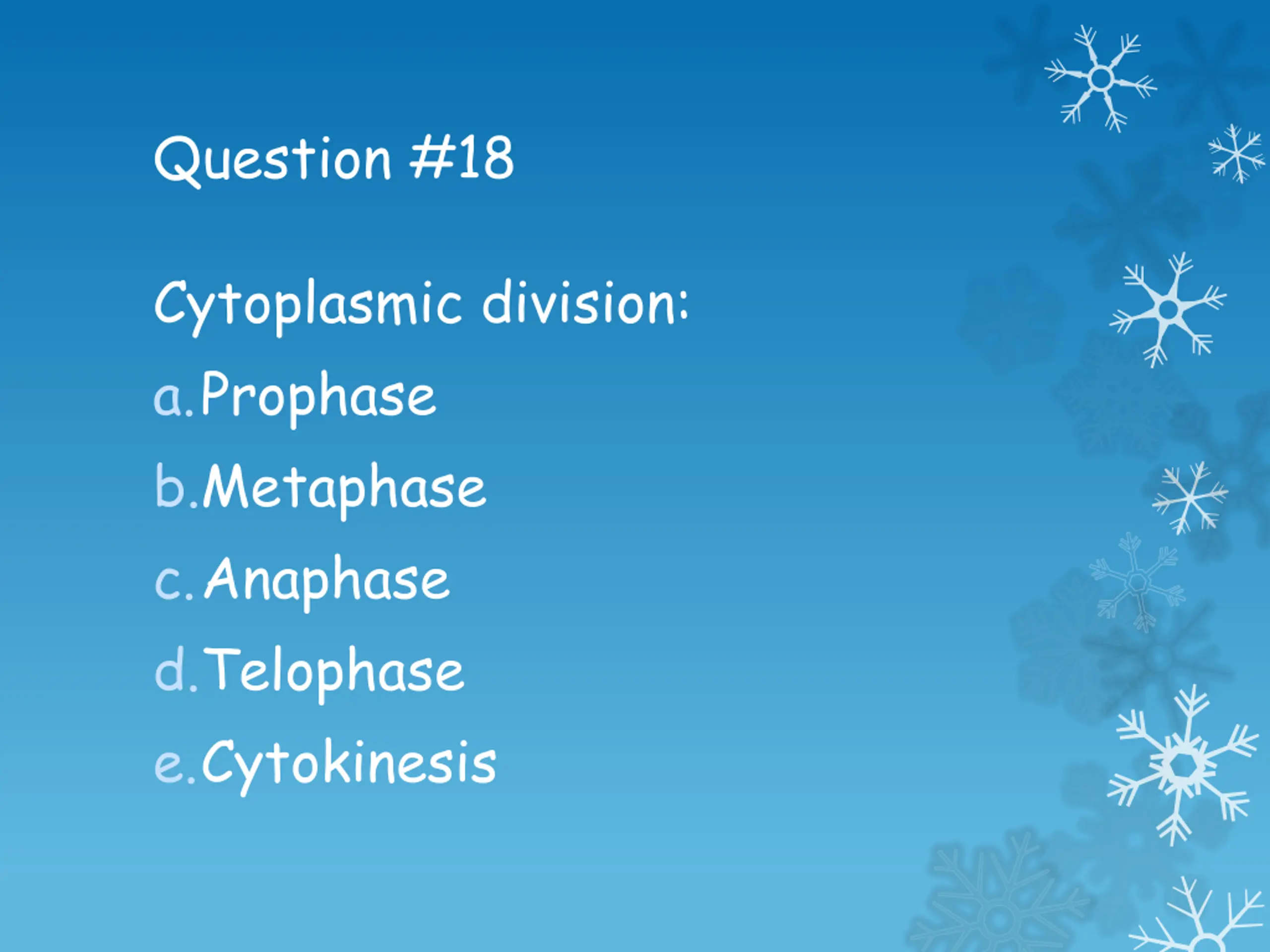 Question #18

Cytoplasmic division:
a. Prophase
b. Metaphase
c. Anaphase
d. Telophase
e. Cytokinesis